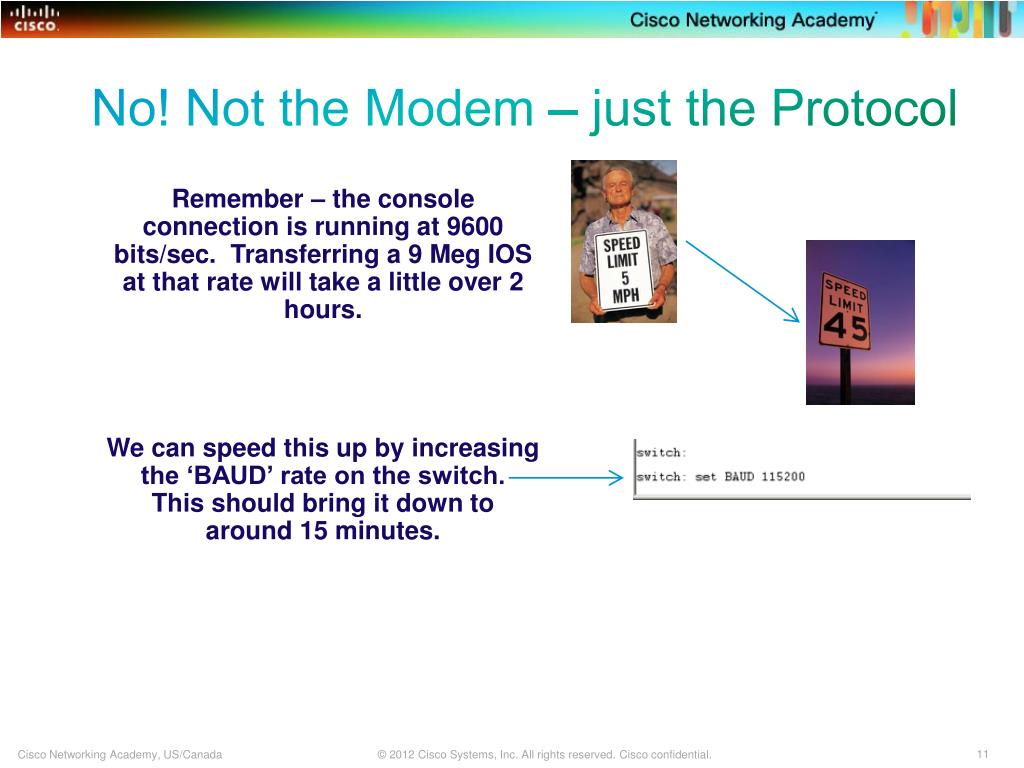 CISCO

Cisco Networking Academy

No! Not the Modem – just the Protocol

Remember – the console connection is running at 9600 bits/sec. Transferring a 9 Meg IOS at that rate will take a little over 2 hours.

SPEED LIMIT 5 MPH

SPEED LIMIT 45

We can speed this up by increasing the 'BAUD' rate on the switch. This should bring it down to around 15 minutes.

switch:
switch: set BAUD 115200

Cisco Networking Academy, US/Canada

© 2012 Cisco Systems, Inc. All rights reserved. Cisco confidential.

11